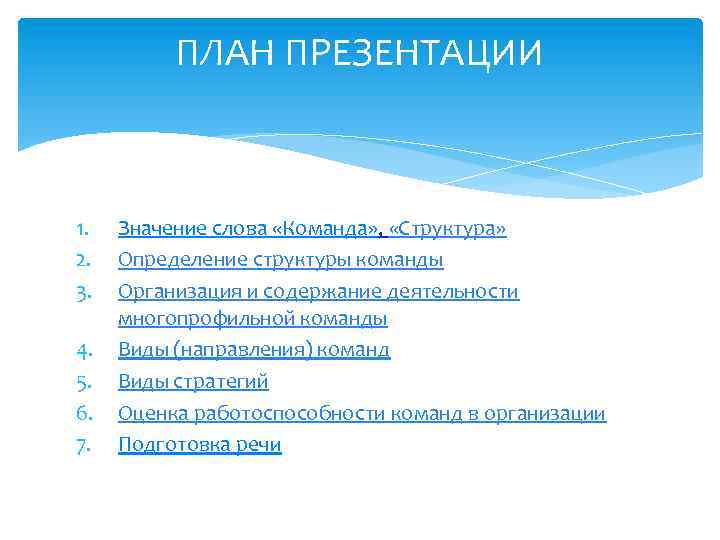 ПЛАН ПРЕЗЕНТАЦИИ

1. Значение слова «Команда», «Структура»
2. Определение структуры команды
3. Организация и содержание деятельности многопрофильной команды
4. Виды (направления) команд
5. Виды стратегий
6. Оценка работоспособности команд в организации
7. Подготовка речи